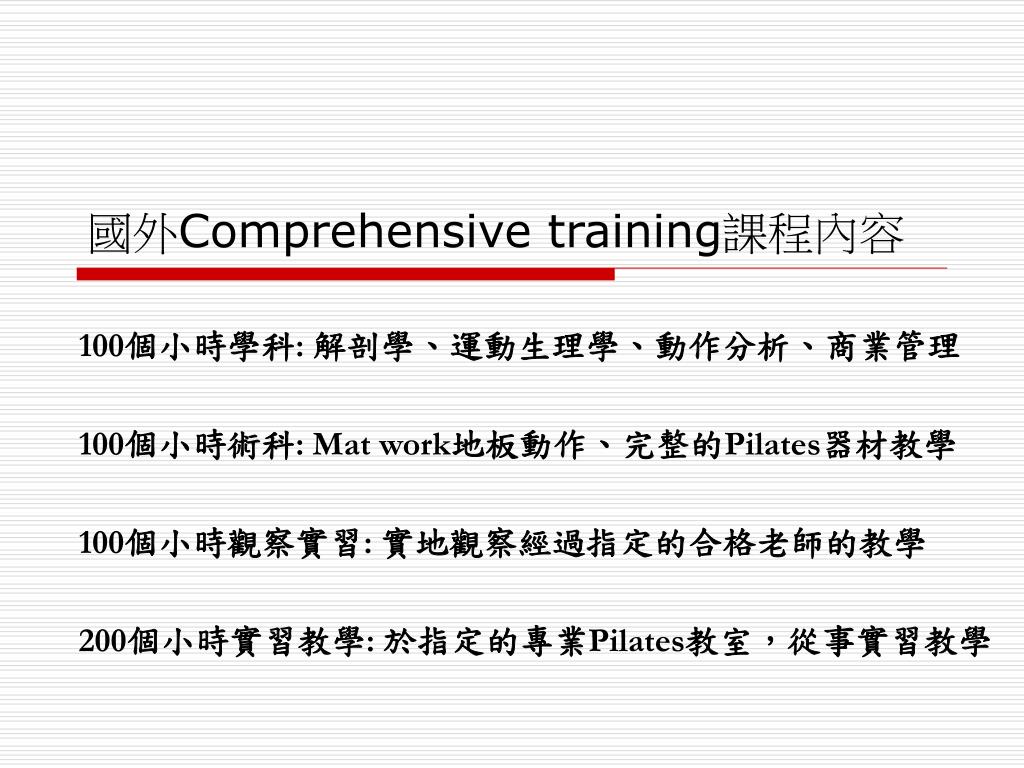 國外Comprehensive training課程內容

100個小時學科: 解剖學、運動生理學、動作分析、商業管理

100個小時術科: Mat work地板動作、完整的Pilates器材教學

100個小時觀察實習: 實地觀察經過指定的合格老師的教學

200個小時實習教學: 於指定的專業Pilates教室，從事實習教學